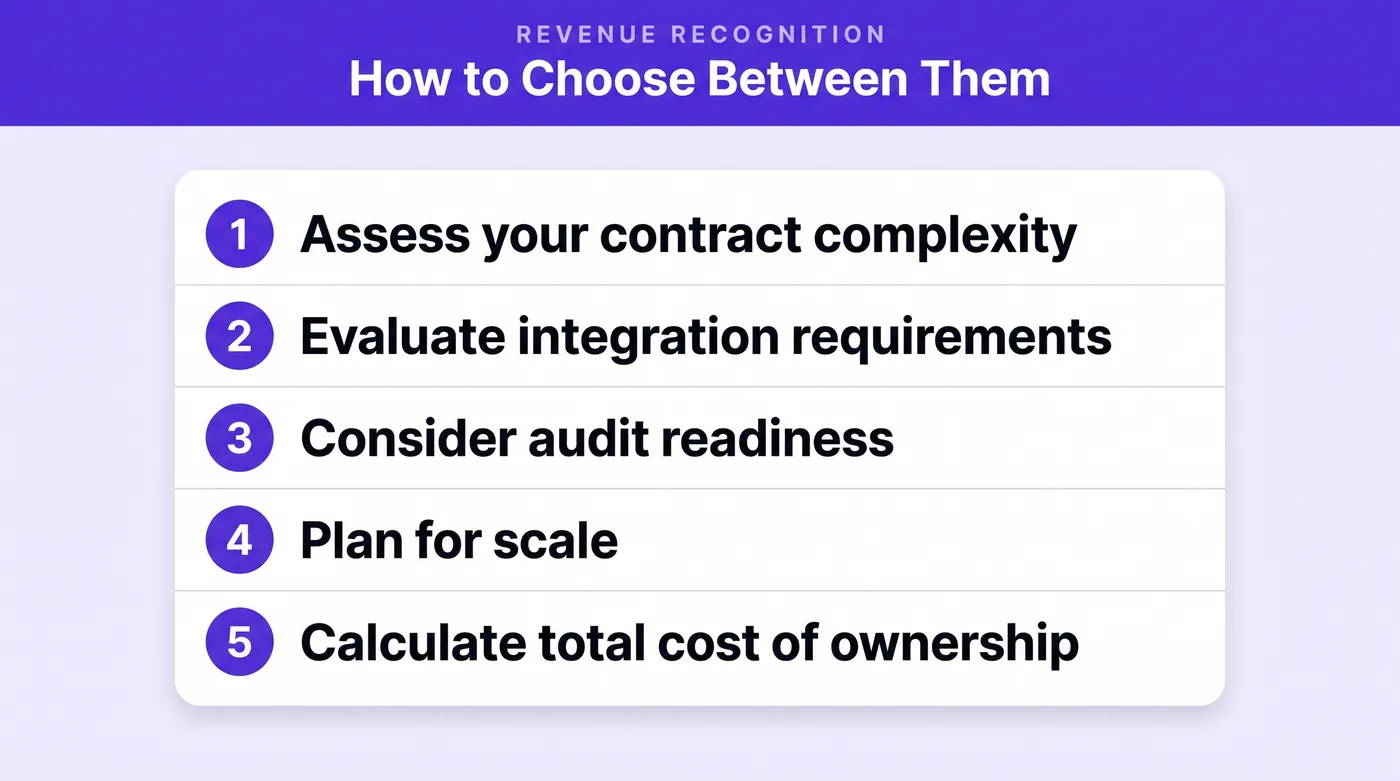 REVENUE RECOGNITION
How to Choose Between Them

1 Assess your contract complexity

2 Evaluate integration requirements

3 Consider audit readiness

4 Plan for scale

5 Calculate total cost of ownership